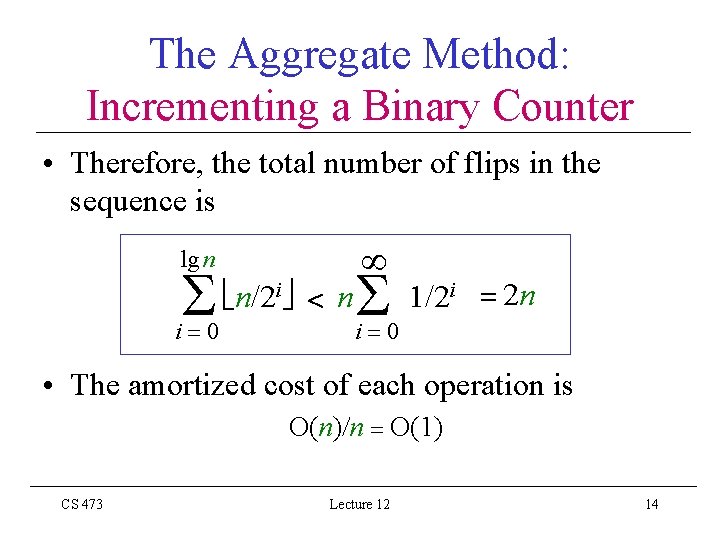 The Aggregate Method:
Incrementing a Binary Counter

• Therefore, the total number of flips in the sequence is

$\sum_{i=0}^{\lg n} \lfloor n/2^i \rfloor < n \sum_{i=0}^{\infty} 1/2^i = 2n$

• The amortized cost of each operation is

$O(n)/n = O(1)$

CS 473　　Lecture 12　　14